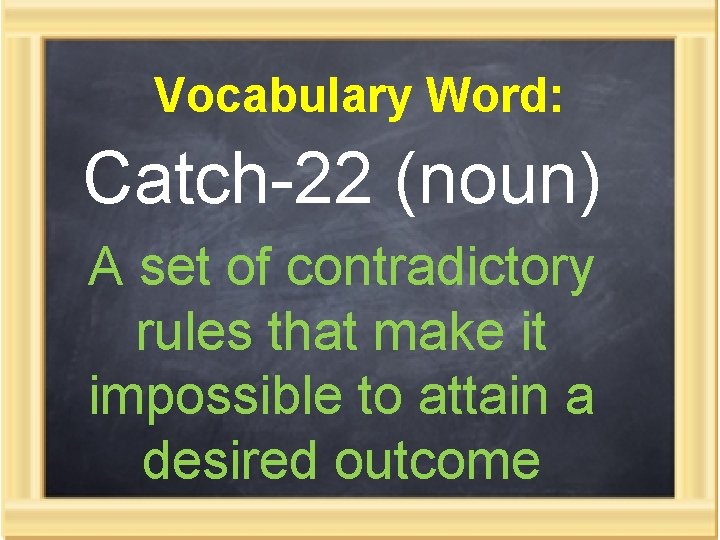 Vocabulary Word:

Catch-22 (noun)

A set of contradictory rules that make it impossible to attain a desired outcome